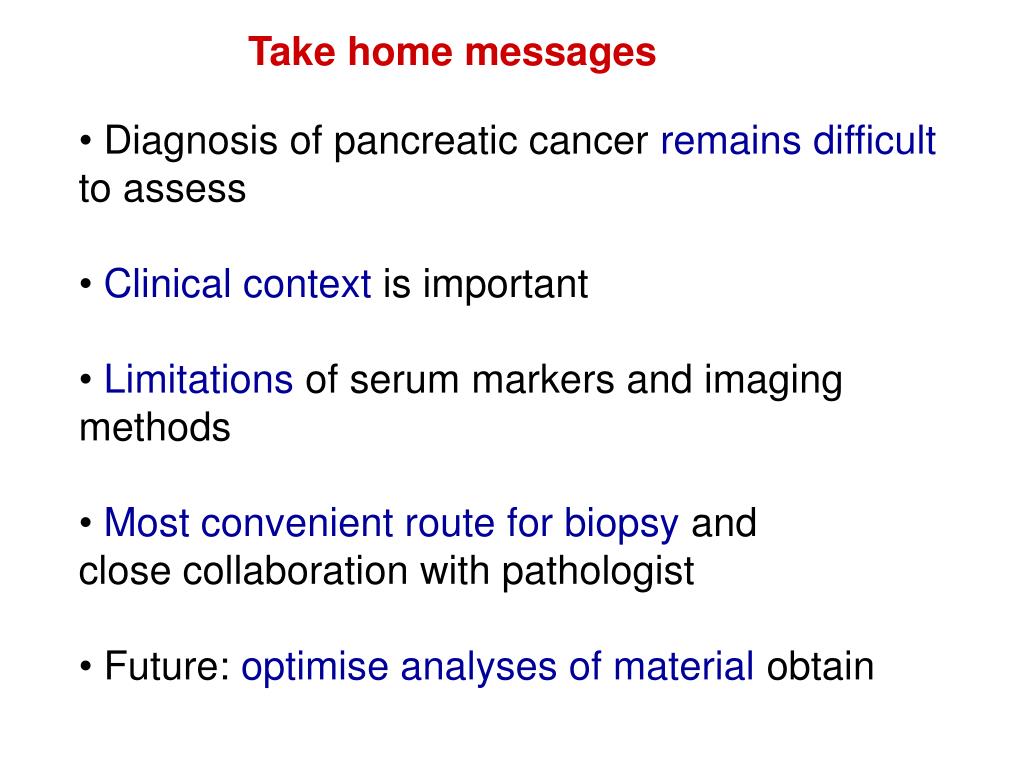 Take home messages

• Diagnosis of pancreatic cancer remains difficult to assess

• Clinical context is important

• Limitations of serum markers and imaging methods

• Most convenient route for biopsy and close collaboration with pathologist

• Future: optimise analyses of material obtain